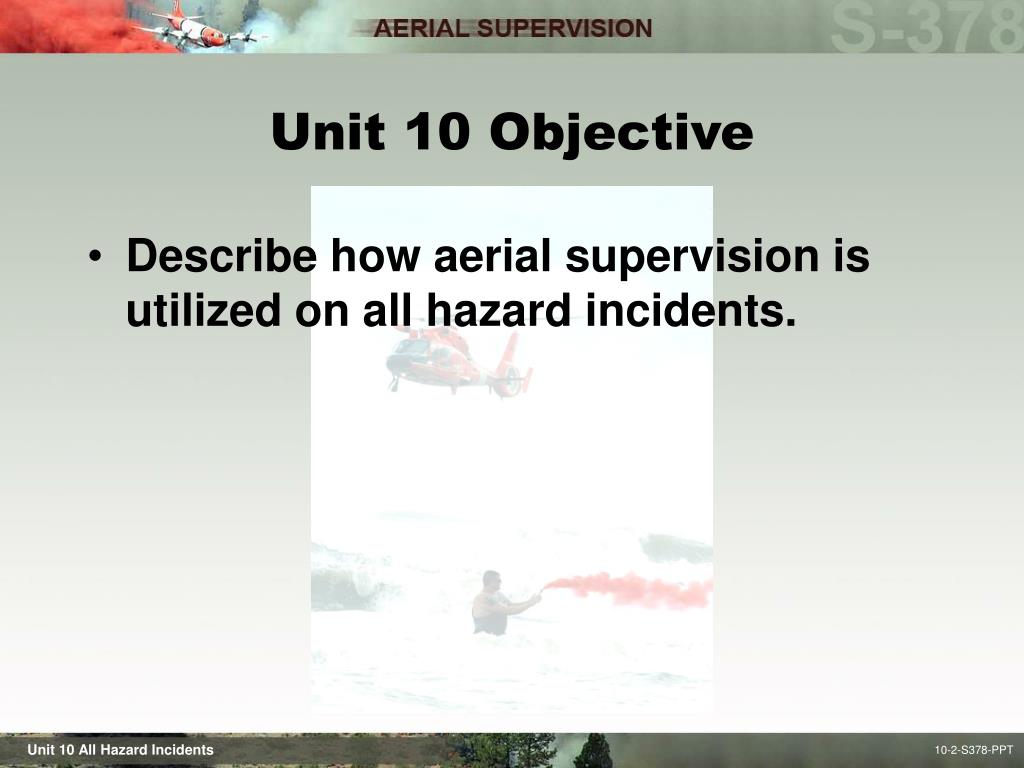 AERIAL SUPERVISION

S-378

Unit 10 Objective

• Describe how aerial supervision is utilized on all hazard incidents.

Unit 10 All Hazard Incidents

10-2-S378-PPT